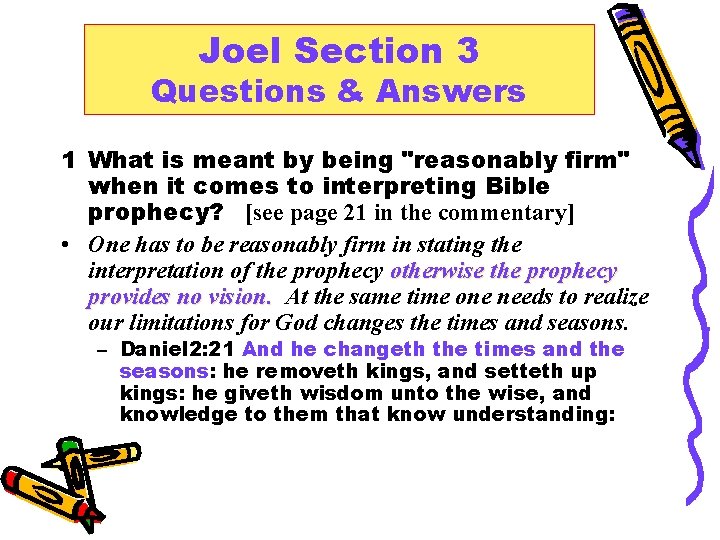 Joel Section 3
Questions & Answers

1 What is meant by being "reasonably firm" when it comes to interpreting Bible prophecy? [see page 21 in the commentary]

• One has to be reasonably firm in stating the interpretation of the prophecy otherwise the prophecy provides no vision. At the same time one needs to realize our limitations for God changes the times and seasons.

– Daniel2:21 And he changeth the times and the seasons: he removeth kings, and setteth up kings: he giveth wisdom unto the wise, and knowledge to them that know understanding: